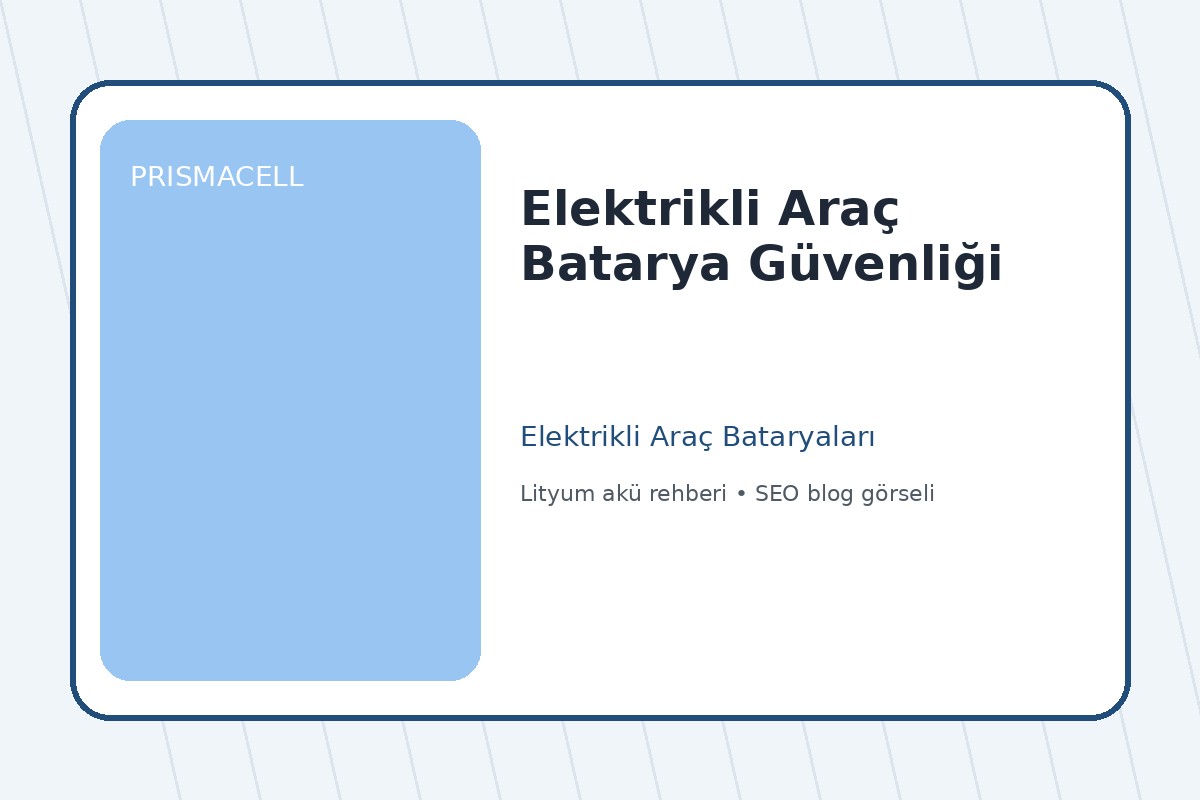 PRISMACELL

Elektrikli Araç Batarya Güvenliği

Elektrikli Araç Bataryaları

Lityum akü rehberi • SEO blog görseli